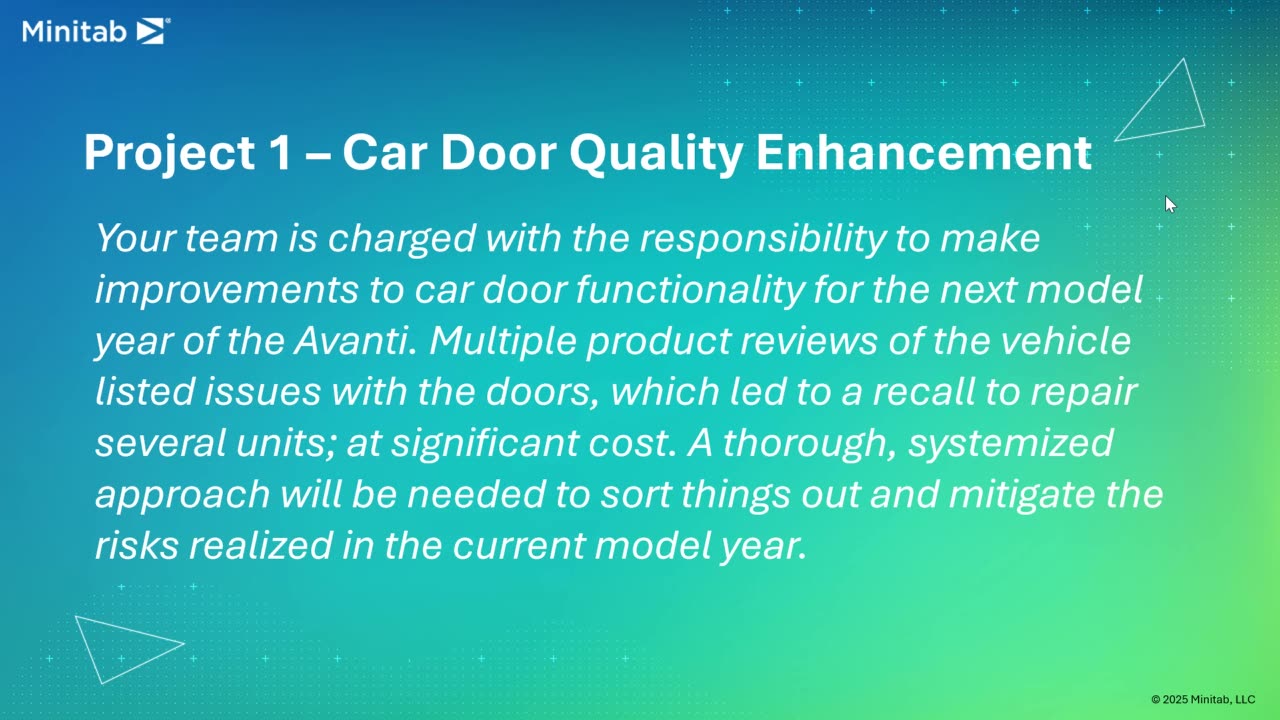 Minitab

Project 1 – Car Door Quality Enhancement

Your team is charged with the responsibility to make improvements to car door functionality for the next model year of the Avanti. Multiple product reviews of the vehicle listed issues with the doors, which led to a recall to repair several units; at significant cost. A thorough, systemized approach will be needed to sort things out and mitigate the risks realized in the current model year.

© 2025 Minitab, LLC